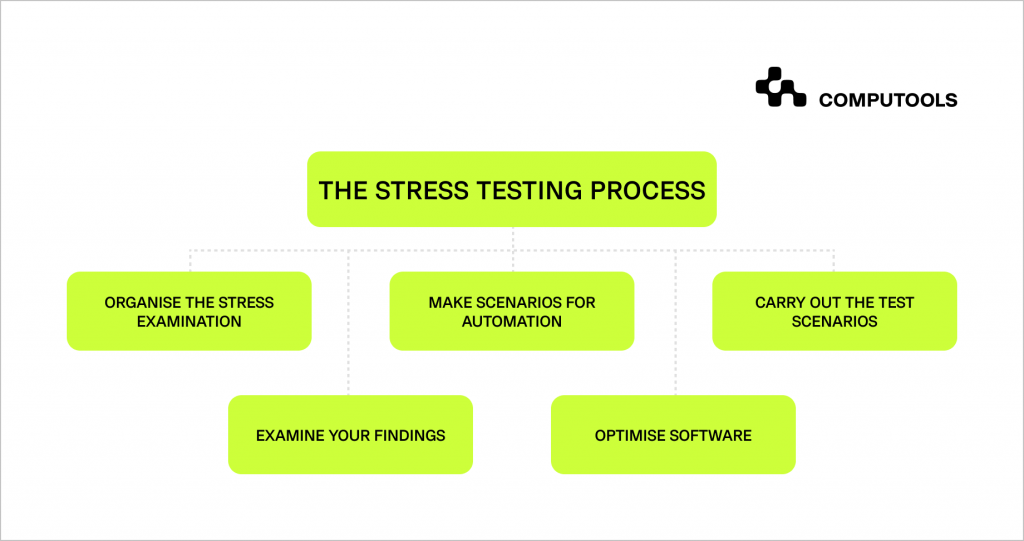 COMPUTOOLS

THE STRESS TESTING PROCESS

ORGANISE THE STRESS EXAMINATION

MAKE SCENARIOS FOR AUTOMATION

CARRY OUT THE TEST SCENARIOS

EXAMINE YOUR FINDINGS

OPTIMISE SOFTWARE